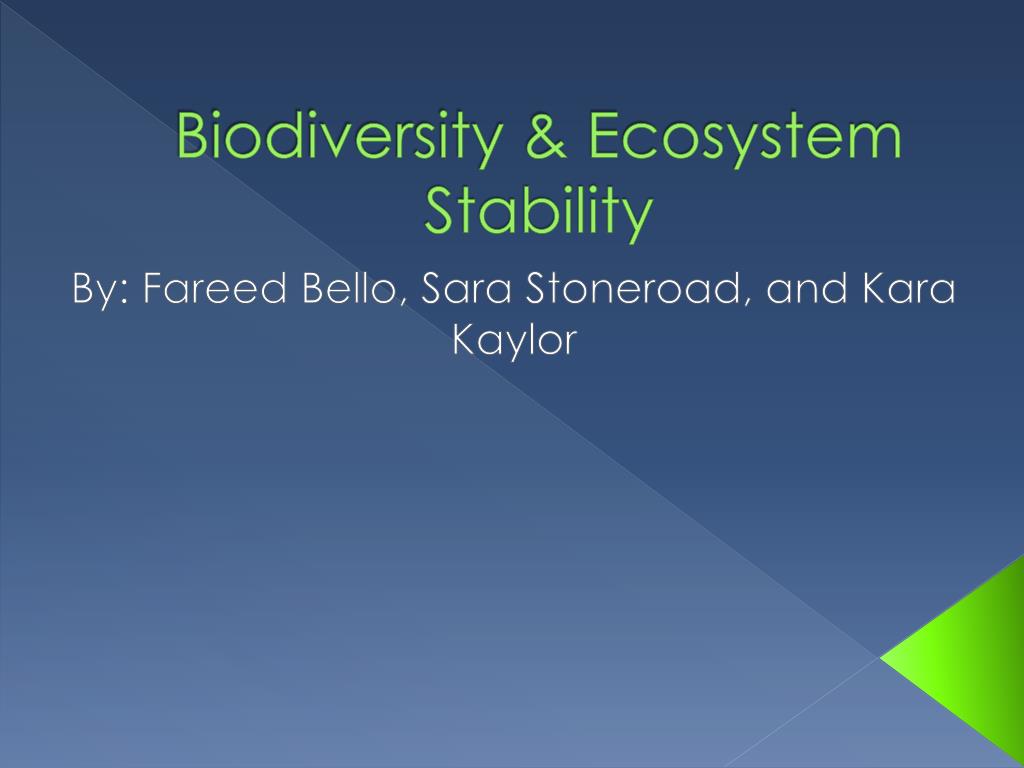 Biodiversity & Ecosystem Stability

By: Fareed Bello, Sara Stoneroad, and Kara Kaylor